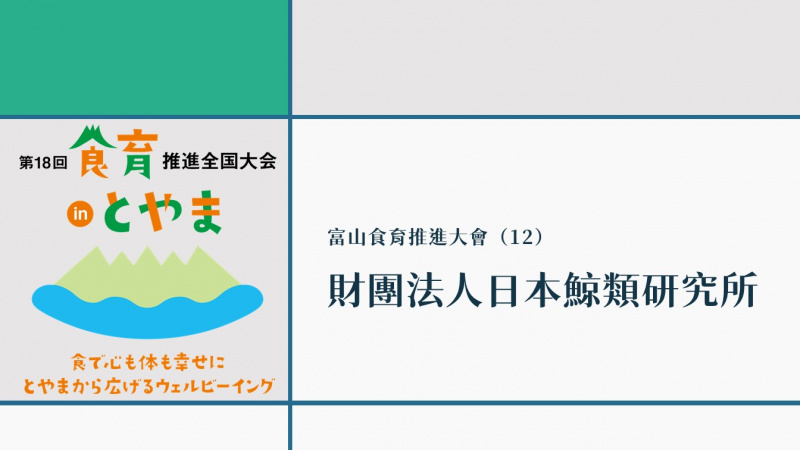 第18回 食育 推進全国大会

in とやま

食で心も体も幸せに
とやまから広げるウェルビーイング

富山食育推進大會（12）

財團法人日本鯨類研究所